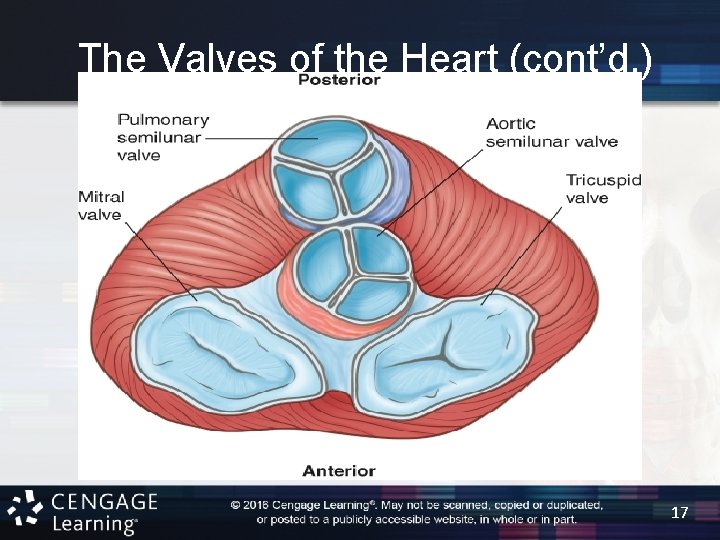 The Valves of the Heart (cont'd.)

Posterior

Pulmonary semilunar valve

Aortic semilunar valve

Tricuspid valve

Mitral valve

Anterior

CENGAGE Learning®

© 2016 Cengage Learning®. May not be scanned, copied or duplicated, or posted to a publicly accessible website, in whole or in part.

17